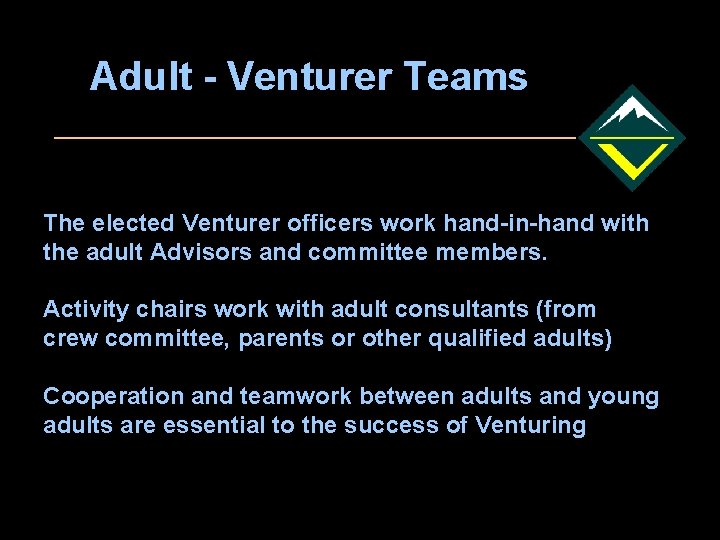 Adult - Venturer Teams

The elected Venturer officers work hand-in-hand with the adult Advisors and committee members.

Activity chairs work with adult consultants (from crew committee, parents or other qualified adults)

Cooperation and teamwork between adults and young adults are essential to the success of Venturing